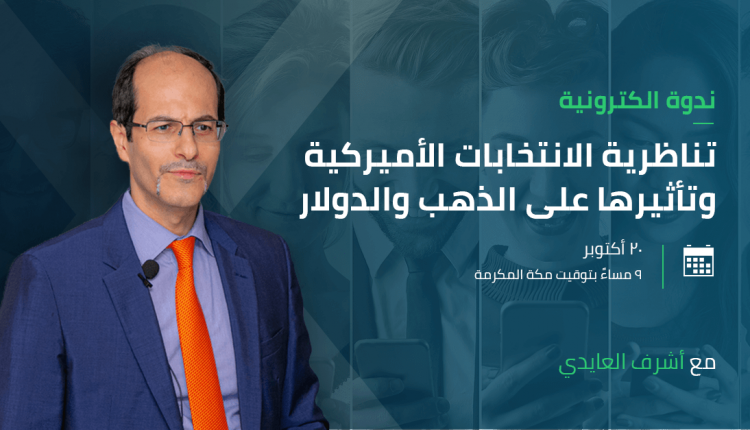 ندوة الكترونية

تناظرية الانتخابات الأميركية وتأثيرها على الذهب والدولار

٢٠ أكتوبر
٩ مساءً بتوقيت مكة المكرمة

مع أشرف العايدي